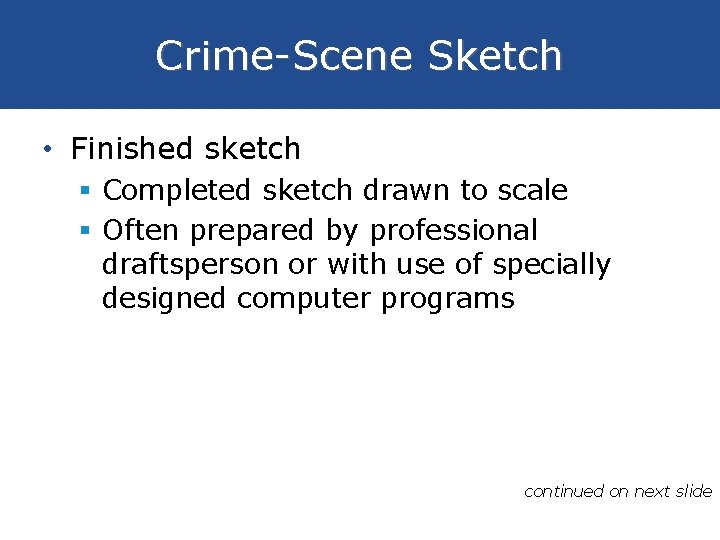 Crime-Scene Sketch

• Finished sketch
 ▪ Completed sketch drawn to scale
 ▪ Often prepared by professional draftsperson or with use of specially designed computer programs

continued on next slide